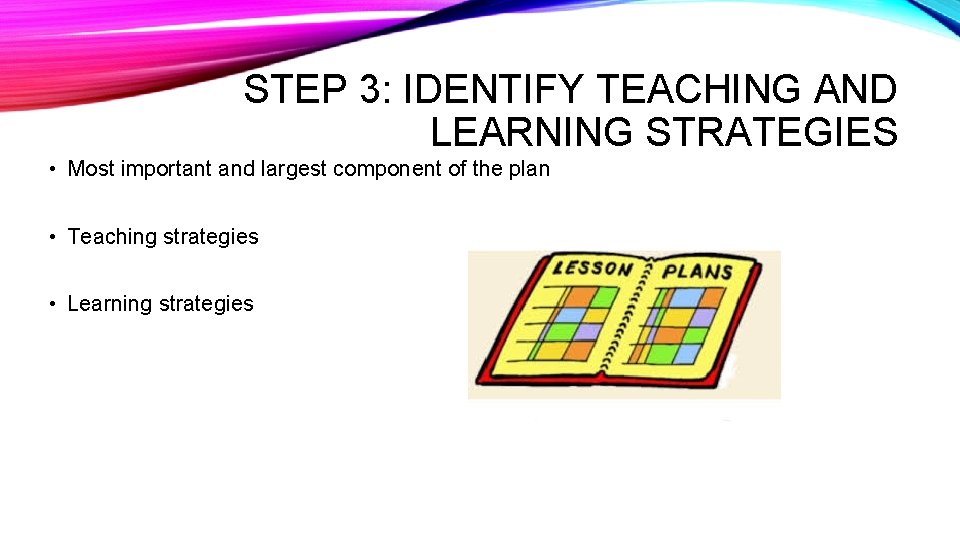 STEP 3: IDENTIFY TEACHING AND LEARNING STRATEGIES

• Most important and largest component of the plan

• Teaching strategies

• Learning strategies

LESSON PLANS